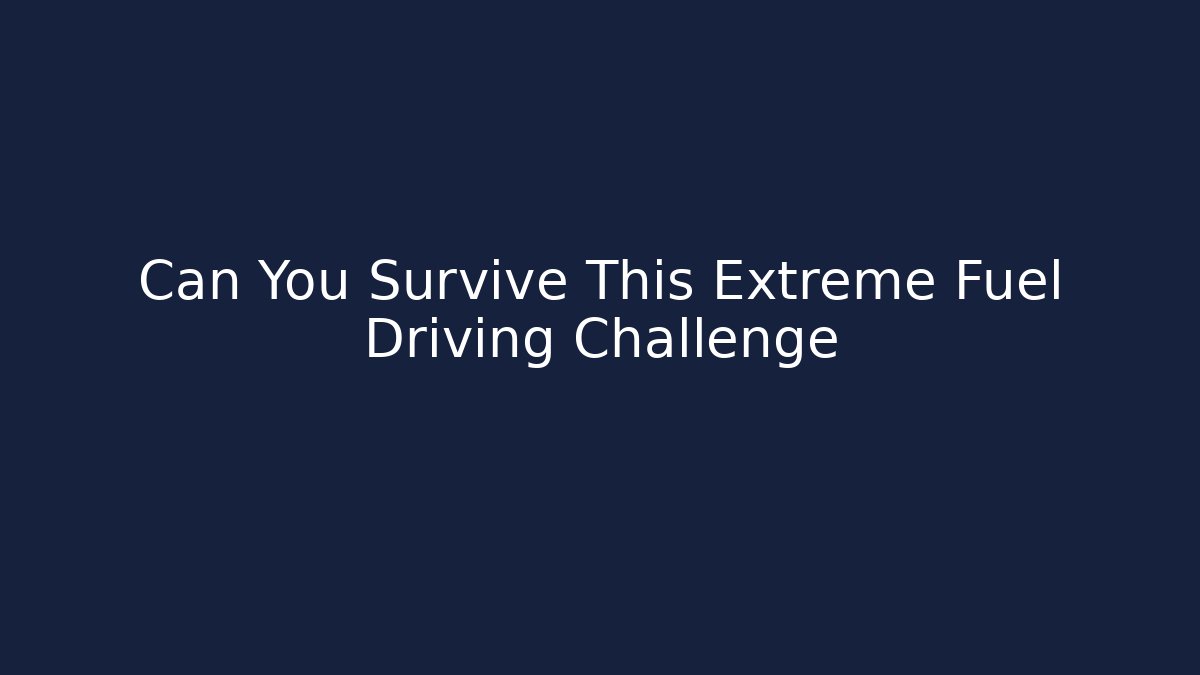 Can You Survive This Extreme Fuel Driving Challenge